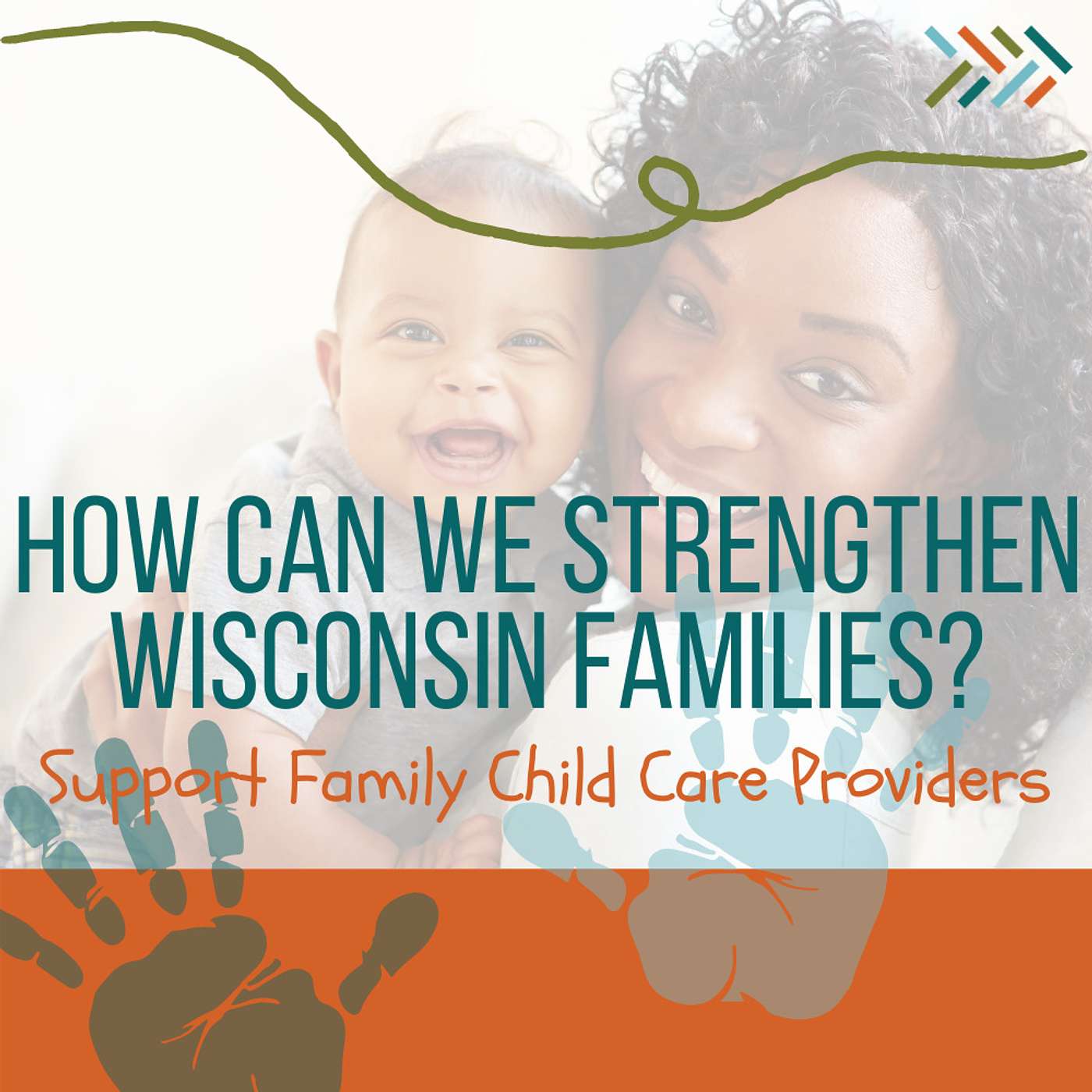 HOW CAN WE STRENGTHEN WISCONSIN FAMILIES?

Support Family Child Care Providers